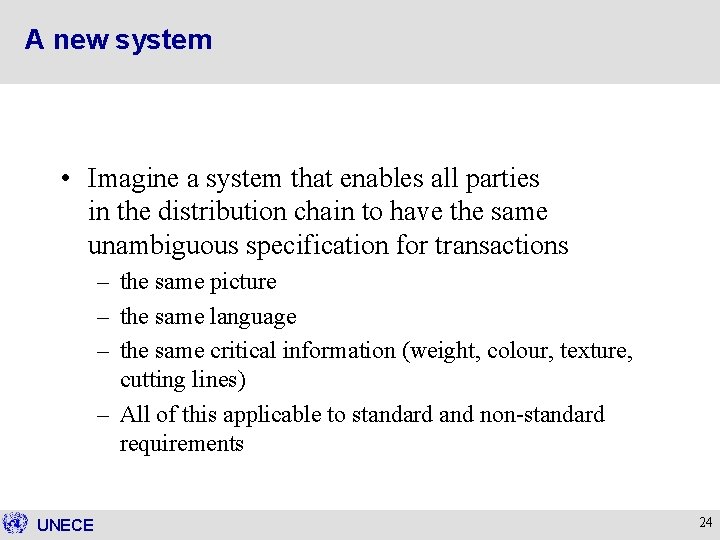 A new system

• Imagine a system that enables all parties in the distribution chain to have the same unambiguous specification for transactions
– the same picture
– the same language
– the same critical information (weight, colour, texture, cutting lines)
– All of this applicable to standard and non-standard requirements

UNECE

24